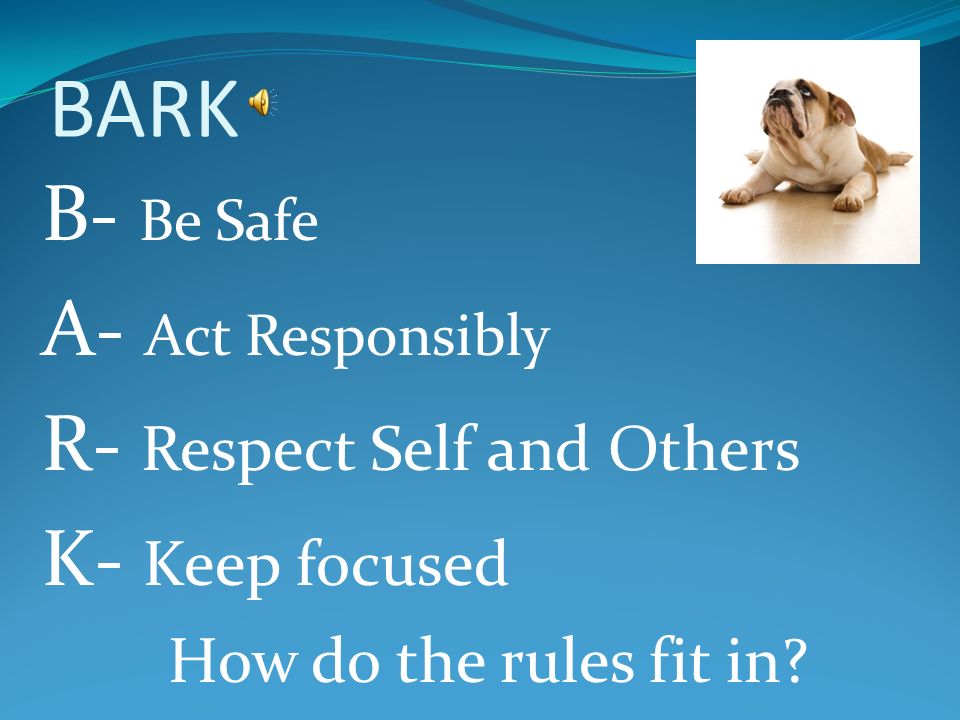 BARK

B- Be Safe

A- Act Responsibly

R- Respect Self and Others

K- Keep focused

How do the rules fit in?